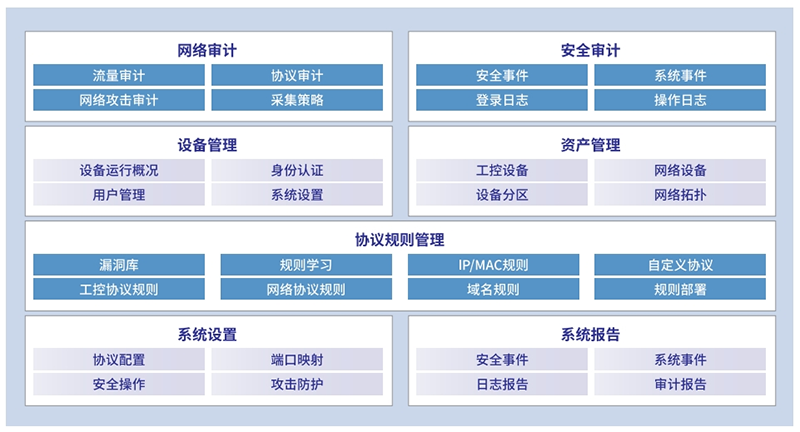 网络审计

流量审计
协议审计
网络攻击审计
采集策略

安全审计

安全事件
系统事件
登录日志
操作日志

设备管理

设备运行概况
身份认证
用户管理
系统设置

资产管理

工控设备
网络设备
设备分区
网络拓扑

协议规则管理

漏洞库
规则学习
IP/MAC规则
自定义协议
工控协议规则
网络协议规则
域名规则
规则部署

系统设置

协议配置
端口映射
安全操作
攻击防护

系统报告

安全事件
系统事件
日志报告
审计报告